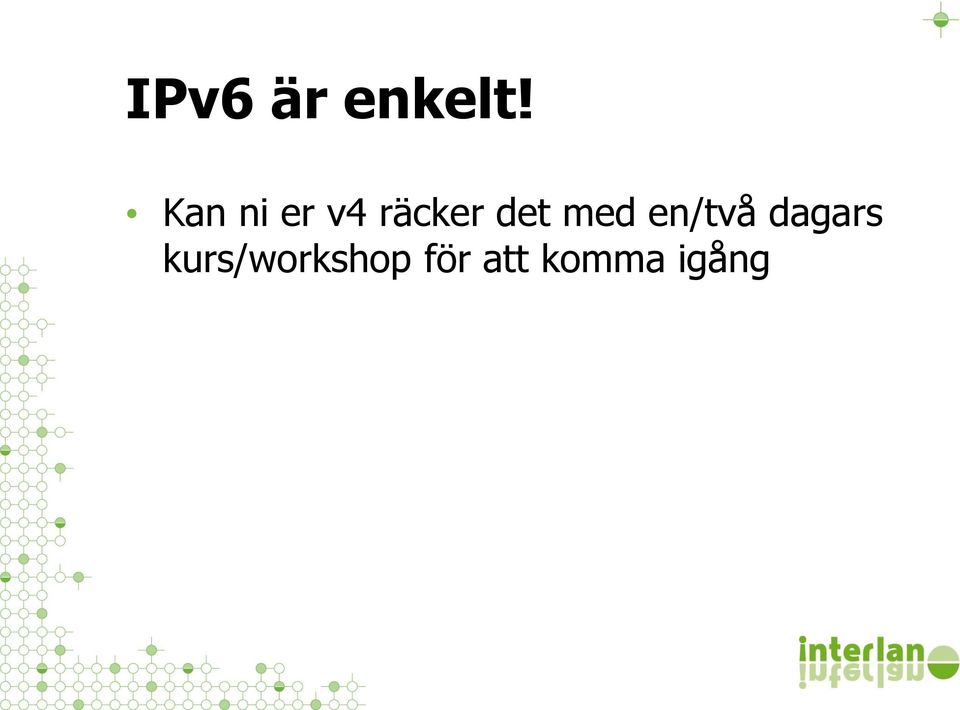 IPv6 är enkelt!

• Kan ni er v4 räcker det med en/två dagars kurs/workshop för att komma igång

interlan